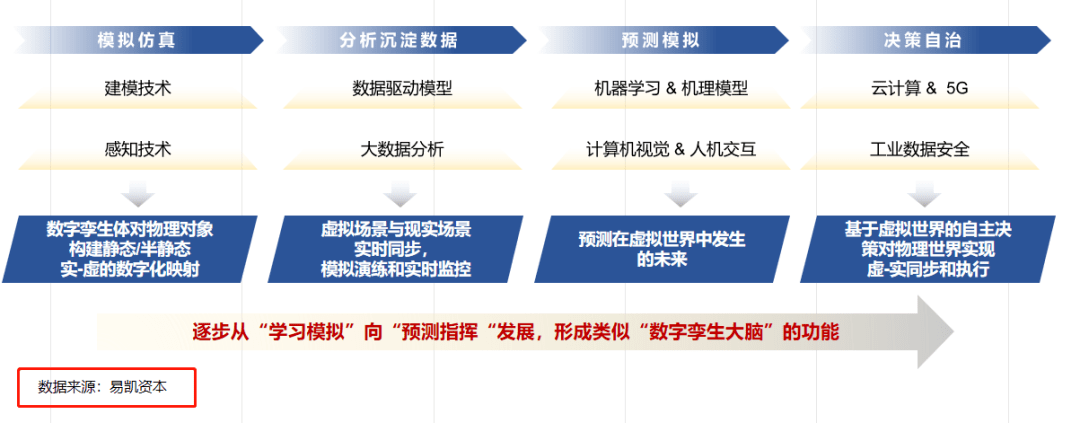 模拟仿真

建模技术

感知技术

数字孪生体对物理对象构建静态/半静态实-虚的数字化映射

分析沉淀数据

数据驱动模型

大数据分析

虚拟场景与现实场景实时同步，模拟演练和实时监控

预测模拟

机器学习 & 机理模型

计算机视觉 & 人机交互

预测在虚拟世界中发生的未来

决策自治

云计算 & 5G

工业数据安全

基于虚拟世界的自主决策对物理世界实现虚-实同步和执行

逐步从“学习模拟”向“预测指挥“发展，形成类似“数字孪生大脑”的功能

数据来源：易凯资本